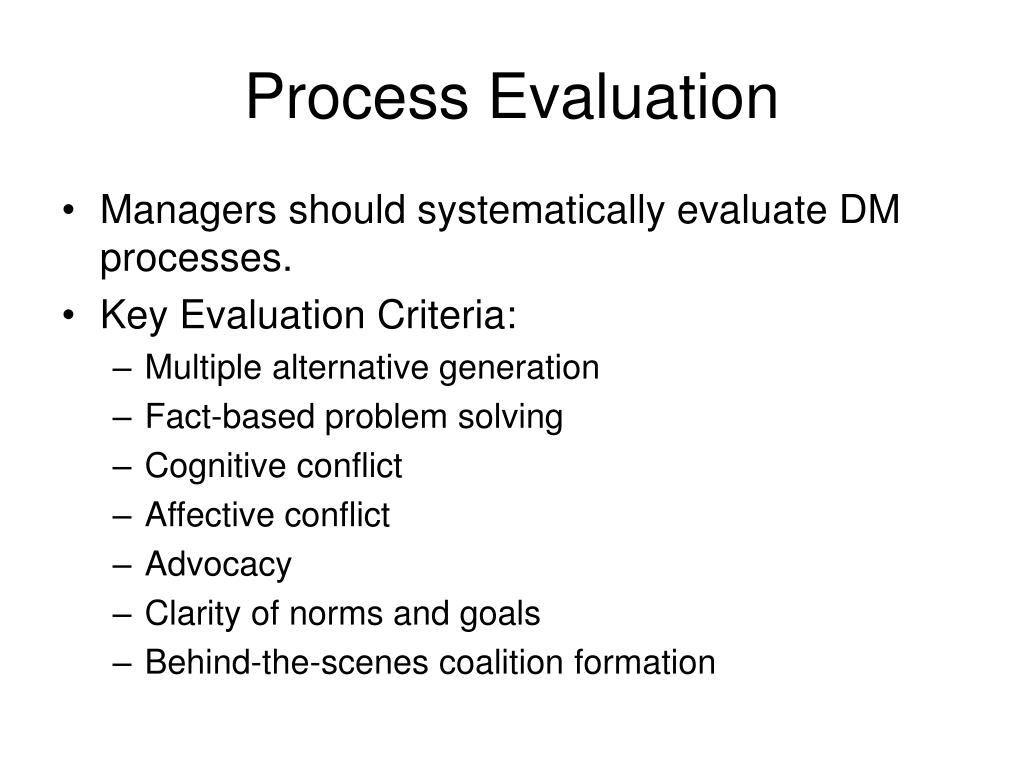 Process Evaluation

• Managers should systematically evaluate DM processes.
• Key Evaluation Criteria:
– Multiple alternative generation
– Fact-based problem solving
– Cognitive conflict
– Affective conflict
– Advocacy
– Clarity of norms and goals
– Behind-the-scenes coalition formation